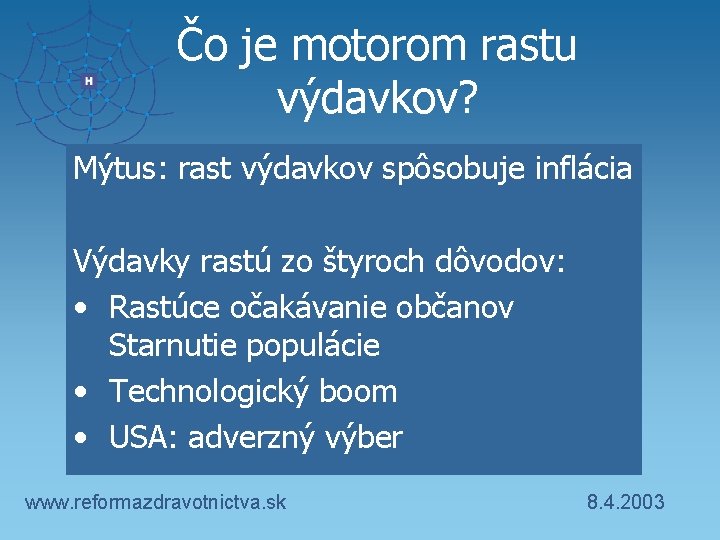 H

Čo je motorom rastu výdavkov?

Mýtus: rast výdavkov spôsobuje inflácia

Výdavky rastú zo štyroch dôvodov:
• Rastúce očakávanie občanov Starnutie populácie
• Technologický boom
• USA: adverzný výber

www.reformazdravotnictva.sk

8.4.2003